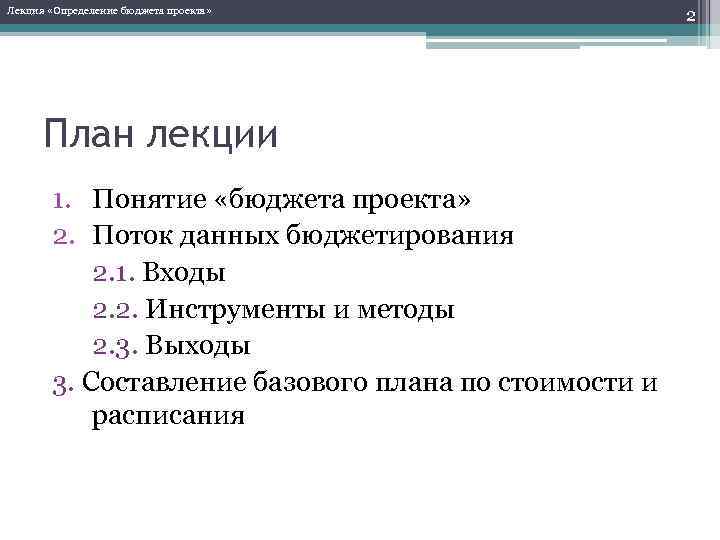 Лекция «Определение бюджета проекта»

2

План лекции

1. Понятие «бюджета проекта»
2. Поток данных бюджетирования
2.1. Входы
2.2. Инструменты и методы
2.3. Выходы
3. Составление базового плана по стоимости и расписания